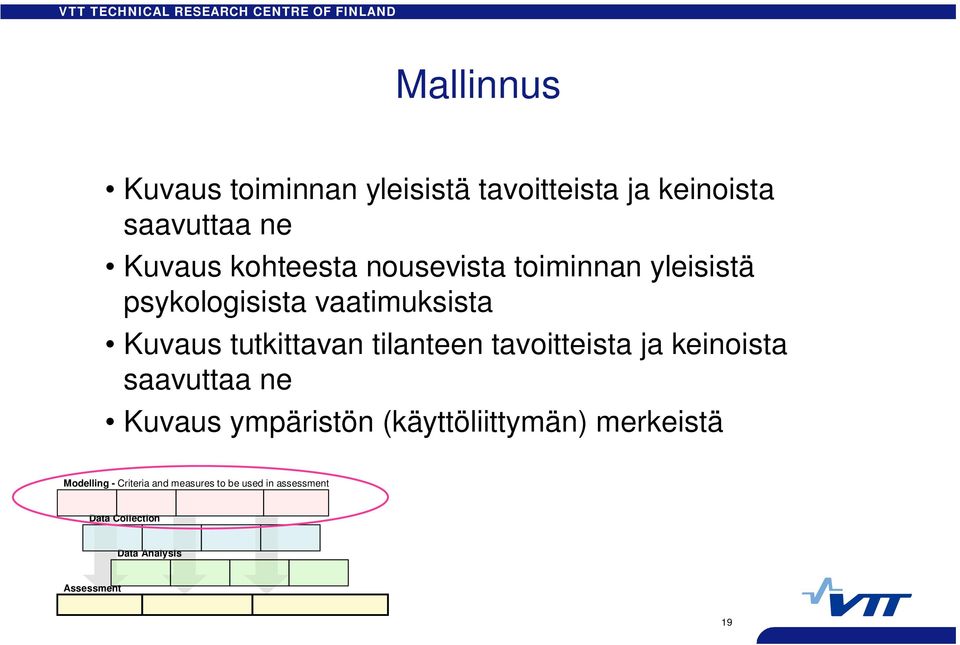 VTT TECHNICAL RESEARCH CENTRE OF FINLAND

Mallinnus

• Kuvaus toiminnan yleisistä tavoitteista ja keinoista saavuttaa ne
• Kuvaus kohteesta nousevista toiminnan yleisistä psykologisista vaatimuksista
• Kuvaus tutkittavan tilanteen tavoitteista ja keinoista saavuttaa ne
• Kuvaus ympäristön (käyttöliittymän) merkeistä

Modelling - Criteria and measures to be used in assessment
Data Collection
Data Analysis
Assessment

VTT

19